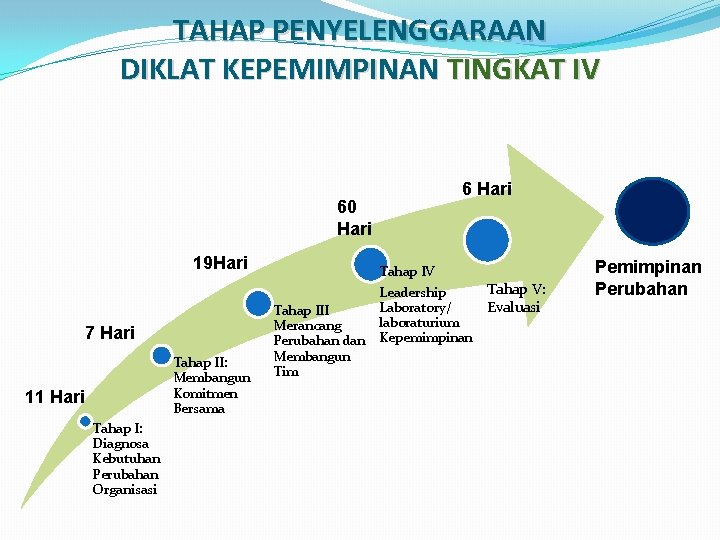 TAHAP PENYELENGGARAAN
DIKLAT KEPEMIMPINAN TINGKAT IV

11 Hari

Tahap I: Diagnosa Kebutuhan Perubahan Organisasi

7 Hari

Tahap II: Membangun Komitmen Bersama

19Hari

Tahap III Merancang Perubahan dan Membangun Tim

60 Hari

Tahap IV Leadership Laboratory/ laboraturium Kepemimpinan

6 Hari

Tahap V: Evaluasi

Pemimpinan Perubahan